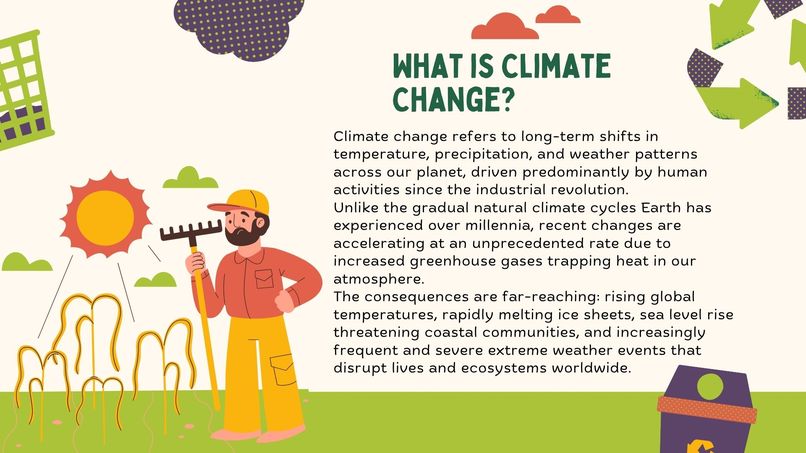 WHAT IS CLIMATE CHANGE?

Climate change refers to long-term shifts in temperature, precipitation, and weather patterns across our planet, driven predominantly by human activities since the industrial revolution.
Unlike the gradual natural climate cycles Earth has experienced over millennia, recent changes are accelerating at an unprecedented rate due to increased greenhouse gases trapping heat in our atmosphere.
The consequences are far-reaching: rising global temperatures, rapidly melting ice sheets, sea level rise threatening coastal communities, and increasingly frequent and severe extreme weather events that disrupt lives and ecosystems worldwide.